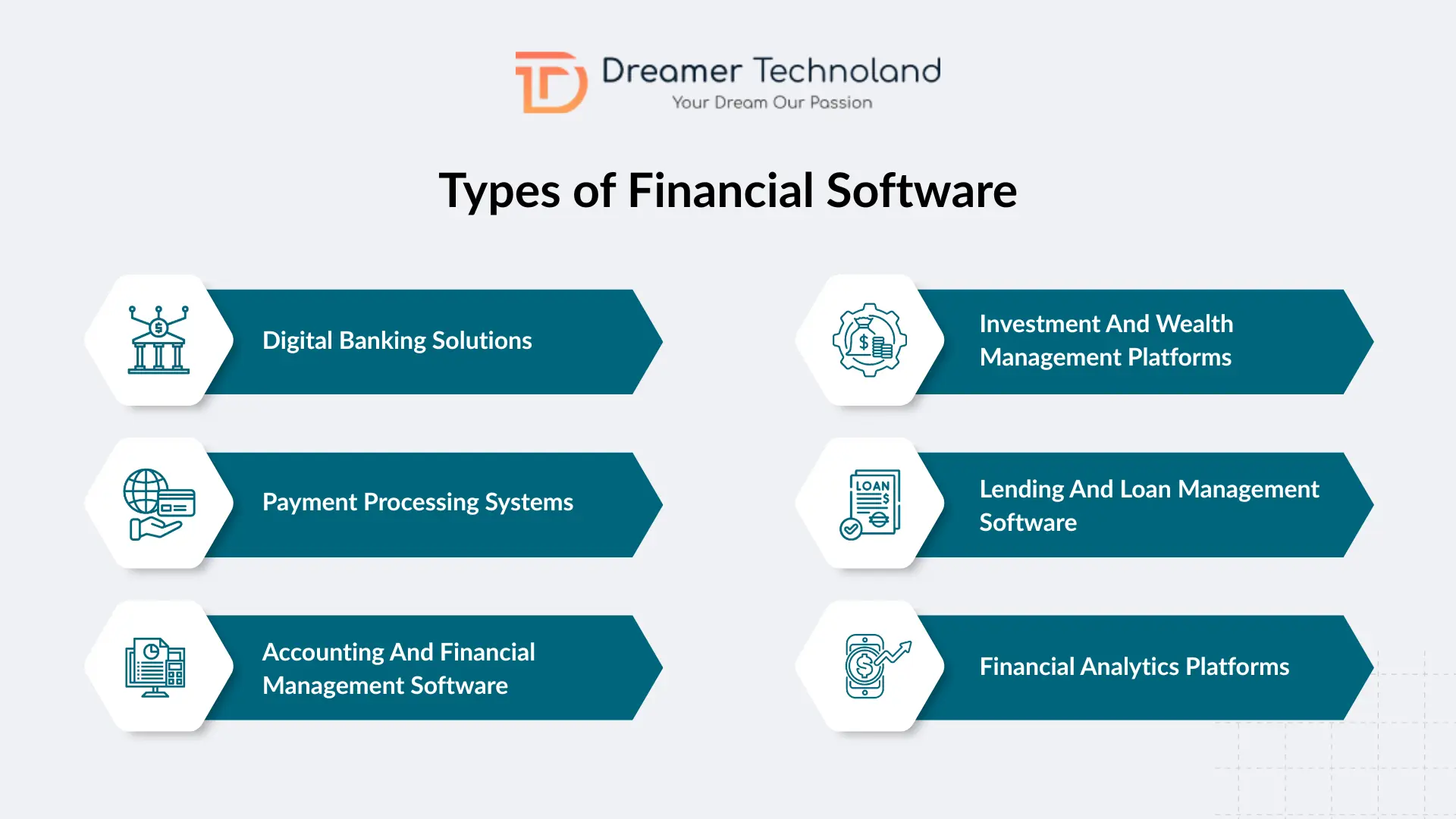 Dreamer Technoland
Your Dream Our Passion

Types of Financial Software

Digital Banking Solutions

Payment Processing Systems

Accounting And Financial Management Software

Investment And Wealth Management Platforms

LOAN

Lending And Loan Management Software

Financial Analytics Platforms